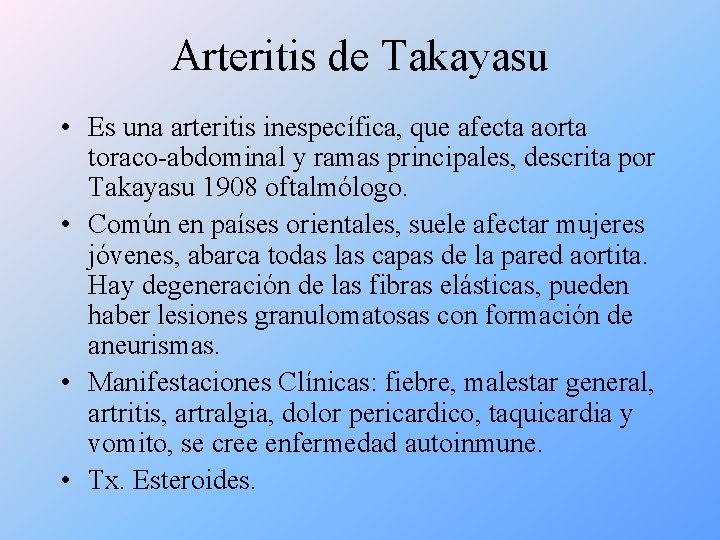 Arteritis de Takayasu

• Es una arteritis inespecífica, que afecta aorta toraco-abdominal y ramas principales, descrita por Takayasu 1908 oftalmólogo.

• Común en países orientales, suele afectar mujeres jóvenes, abarca todas las capas de la pared aortita. Hay degeneración de las fibras elásticas, pueden haber lesiones granulomatosas con formación de aneurismas.

• Manifestaciones Clínicas: fiebre, malestar general, artritis, artralgia, dolor pericardico, taquicardia y vomito, se cree enfermedad autoinmune.

• Tx. Esteroides.